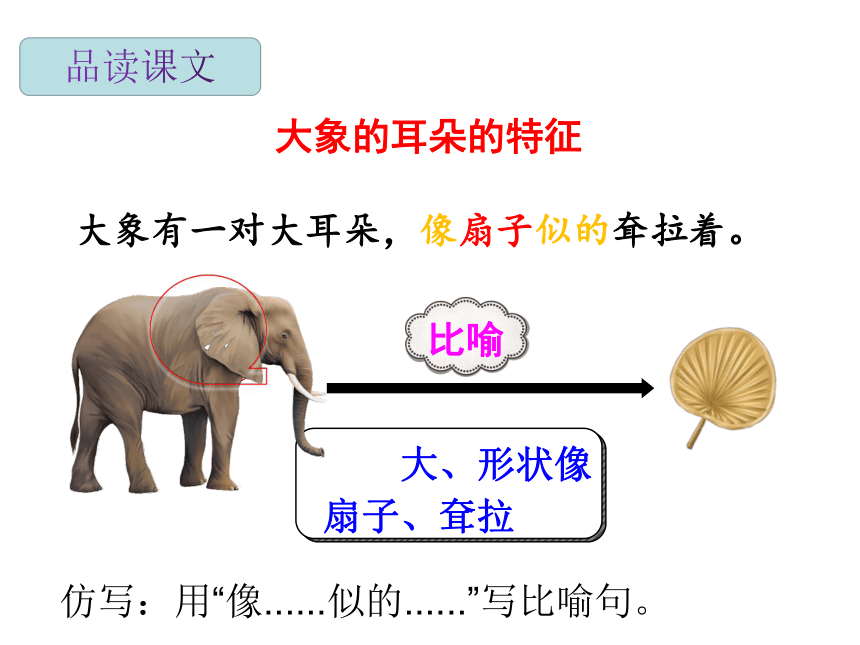 品读课文

大象的耳朵的特征

大象有一对大耳朵，像扇子似的耷拉着。

比喻

大、形状像扇子、耷拉

仿写：用“像……似的……”写比喻句。